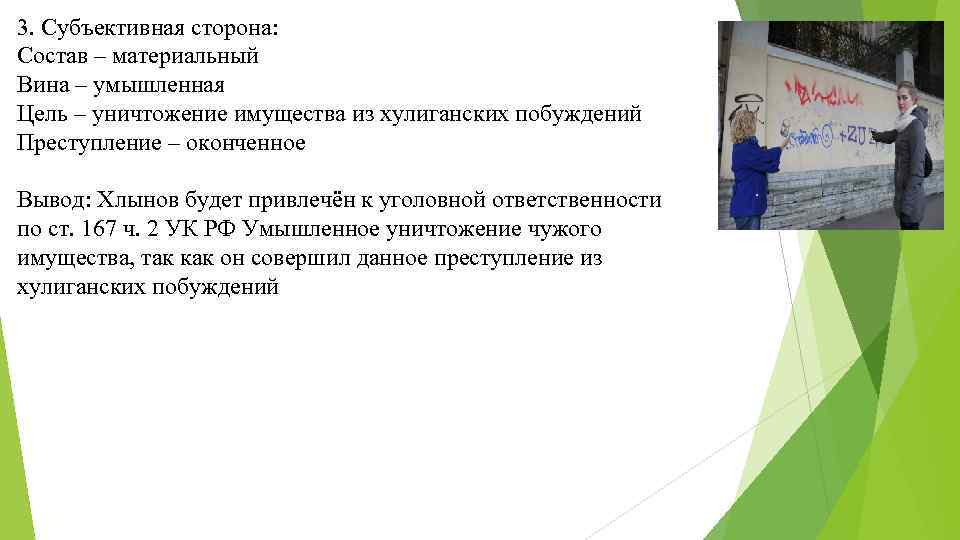 3. Субъективная сторона:
Состав – материальный
Вина – умышленная
Цель – уничтожение имущества из хулиганских побуждений
Преступление – оконченное

Вывод: Хлынов будет привлечён к уголовной ответственности по ст. 167 ч. 2 УК РФ Умышленное уничтожение чужого имущества, так как он совершил данное преступление из хулиганских побуждений